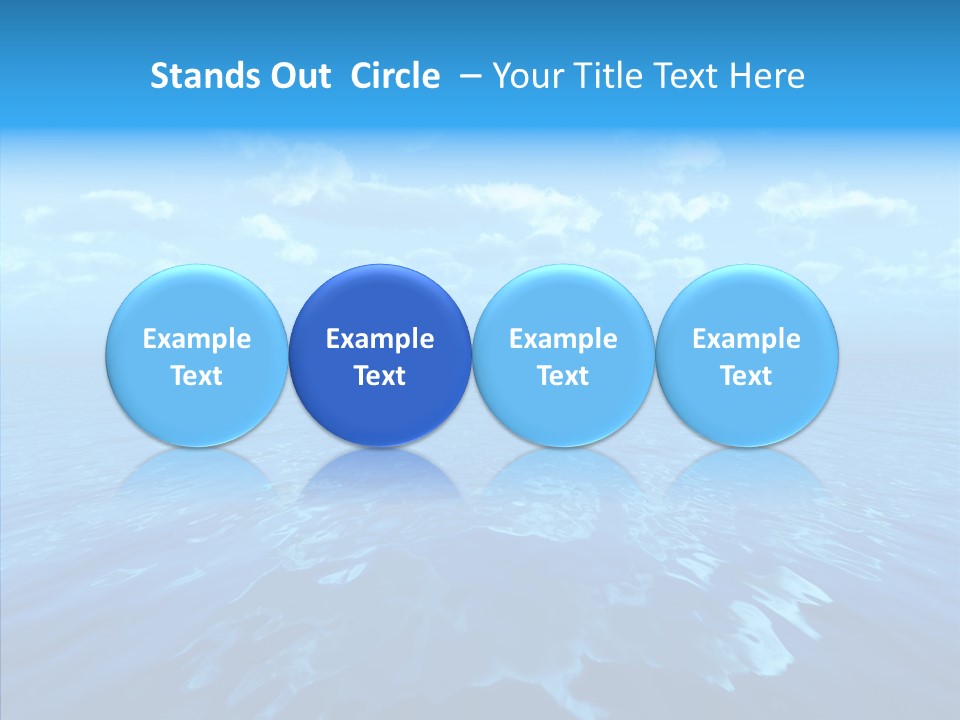 Stands Out Circle – Your Title Text Here

Example Text

Example Text

Example Text

Example Text